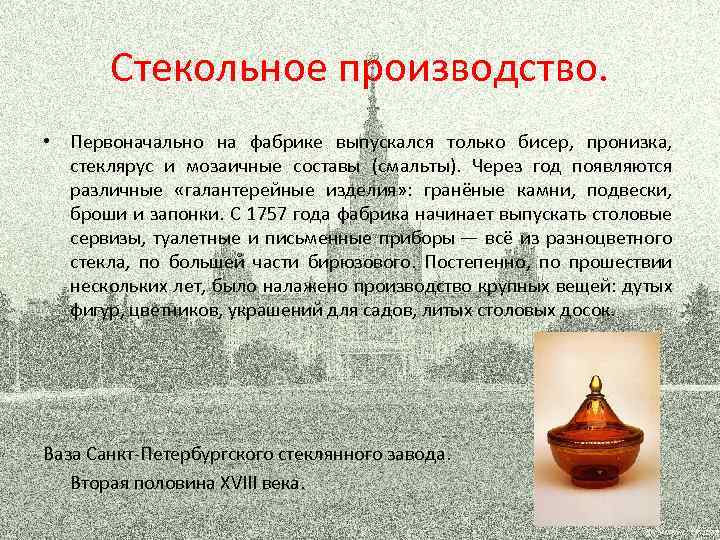 Стекольное производство.

• Первоначально на фабрике выпускался только бисер, пронизка, стеклярус и мозаичные составы (смальты). Через год появляются различные «галантерейные изделия»: гранёные камни, подвески, броши и запонки. С 1757 года фабрика начинает выпускать столовые сервизы, туалетные и письменные приборы — всё из разноцветного стекла, по большей части бирюзового. Постепенно, по прошествии нескольких лет, было налажено производство крупных вещей: дутых фигур, цветников, украшений для садов, литых столовых досок.

Ваза Санкт-Петербургского стеклянного завода.

Вторая половина XVIII века.